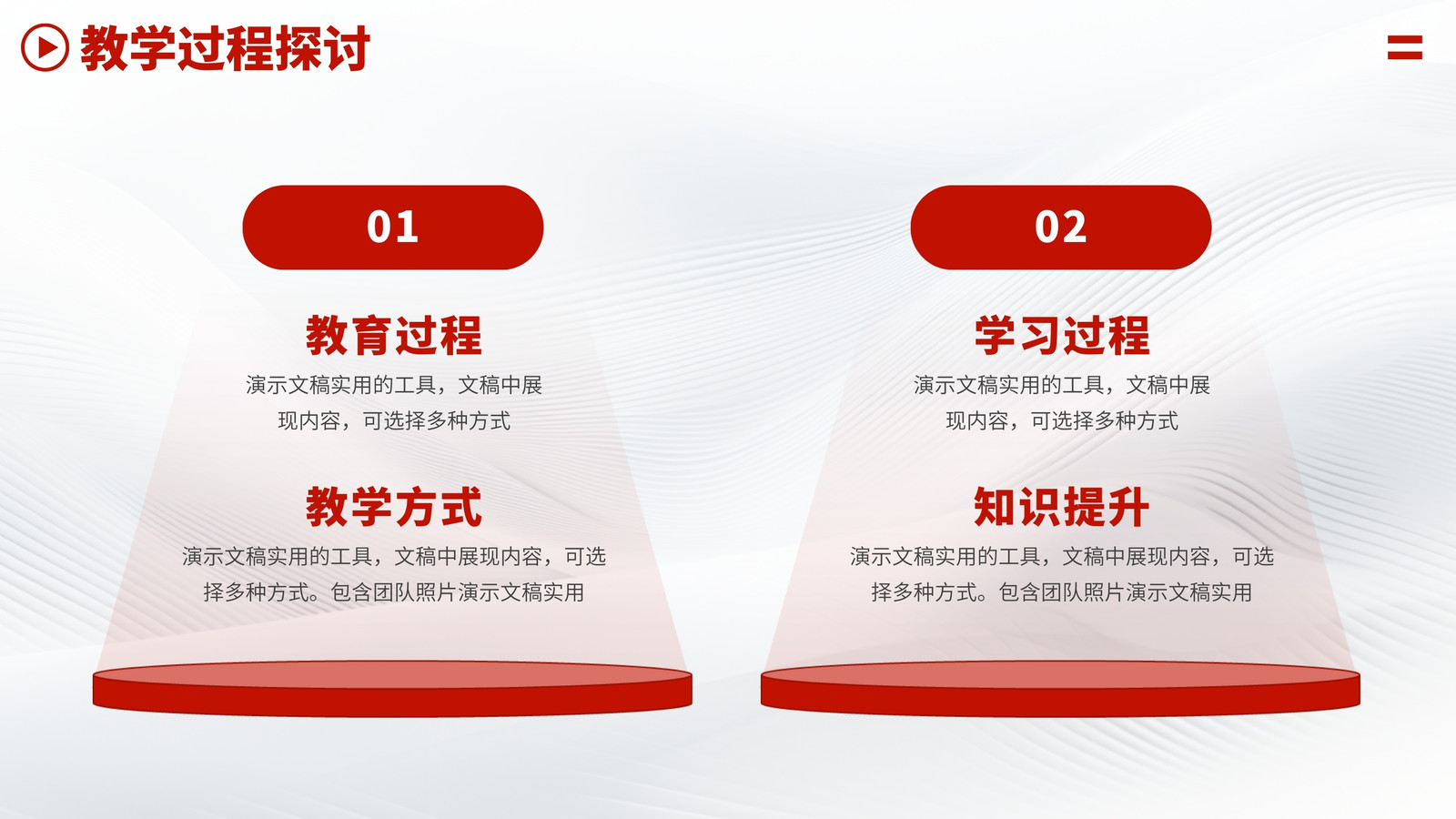 教学过程探讨

01

教育过程

演示文稿实用的工具，文稿中展现内容，可选择多种方式

教学方式

演示文稿实用的工具，文稿中展现内容，可选择多种方式。包含团队照片演示文稿实用

02

学习过程

演示文稿实用的工具，文稿中展现内容，可选择多种方式

知识提升

演示文稿实用的工具，文稿中展现内容，可选择多种方式。包含团队照片演示文稿实用